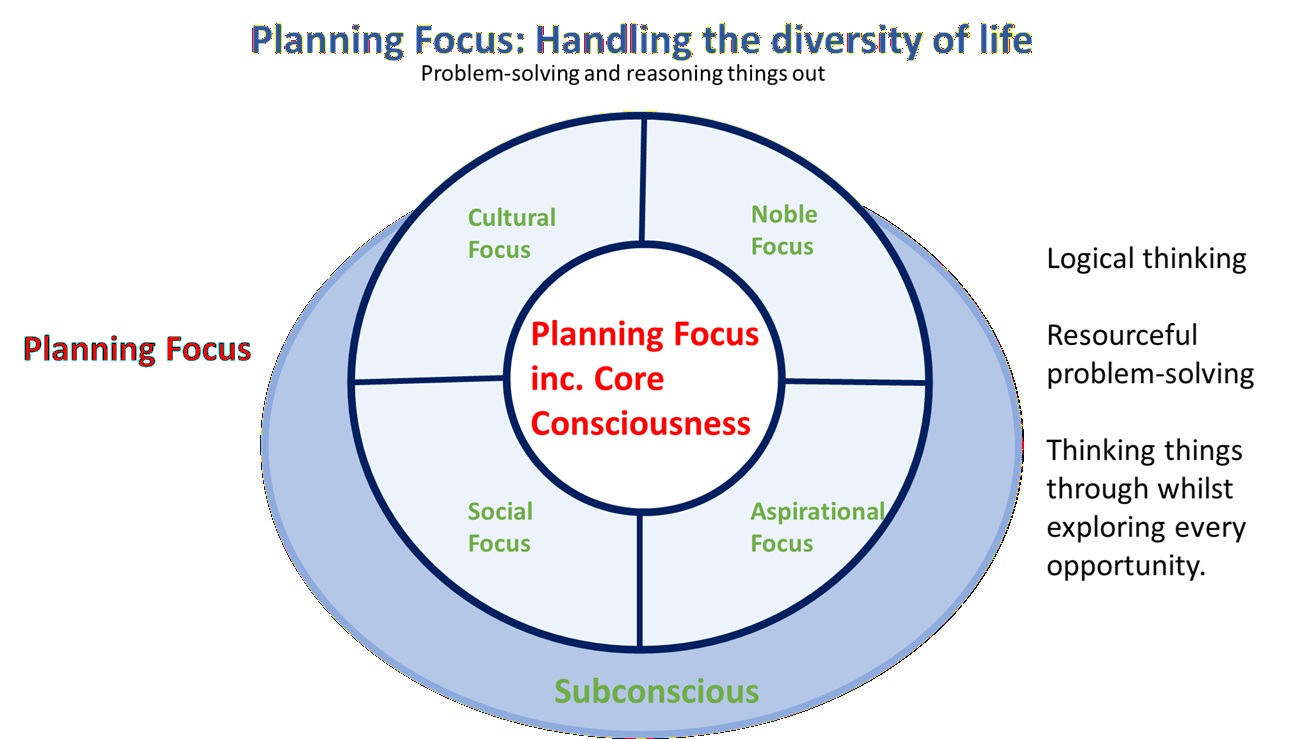 Planning Focus: Handling the diversity of life
Problem-solving and reasoning things out

Planning Focus

Cultural Focus

Noble Focus

Planning Focus inc. Core Consciousness

Social Focus

Aspirational Focus

Subconscious

Logical thinking

Resourceful problem-solving

Thinking things through whilst exploring every opportunity.